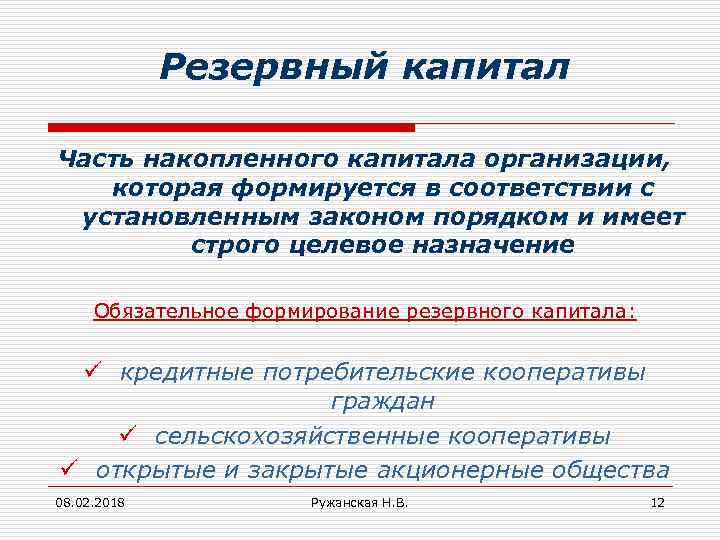 Резервный капитал

Часть накопленного капитала организации, которая формируется в соответствии с установленным законом порядком и имеет строго целевое назначение

Обязательное формирование резервного капитала:

✓ кредитные потребительские кооперативы граждан
✓ сельскохозяйственные кооперативы
✓ открытые и закрытые акционерные общества

08.02.2018
Ружанская Н.В.
12